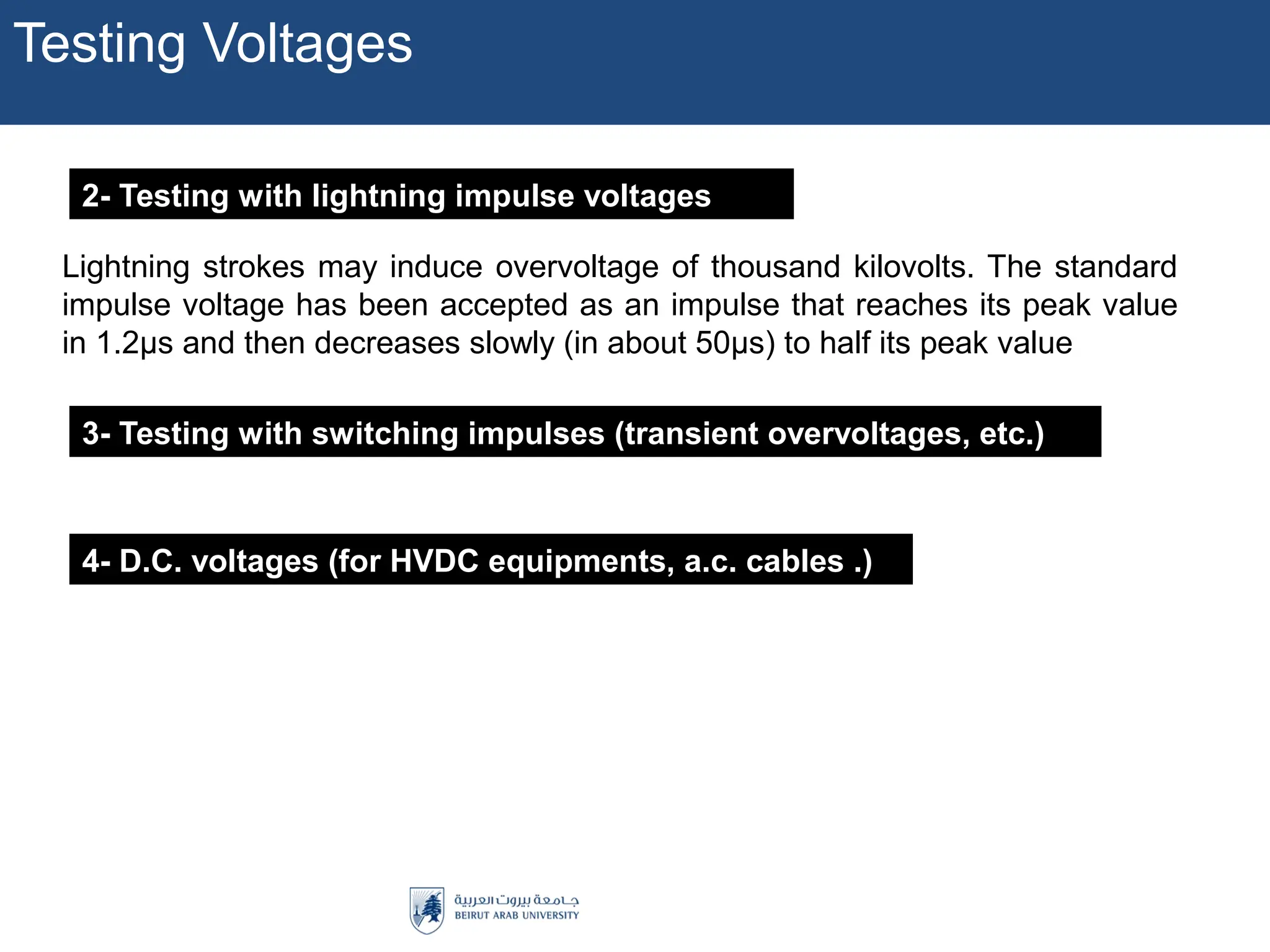 Testing Voltages

2- Testing with lightning impulse voltages

Lightning strokes may induce overvoltage of thousand kilovolts. The standard impulse voltage has been accepted as an impulse that reaches its peak value in 1.2μs and then decreases slowly (in about 50μs) to half its peak value

3- Testing with switching impulses (transient overvoltages, etc.)

4- D.C. voltages (for HVDC equipments, a.c. cables .)

جامعة بيروت العربية
BEIRUT ARAB UNIVERSITY